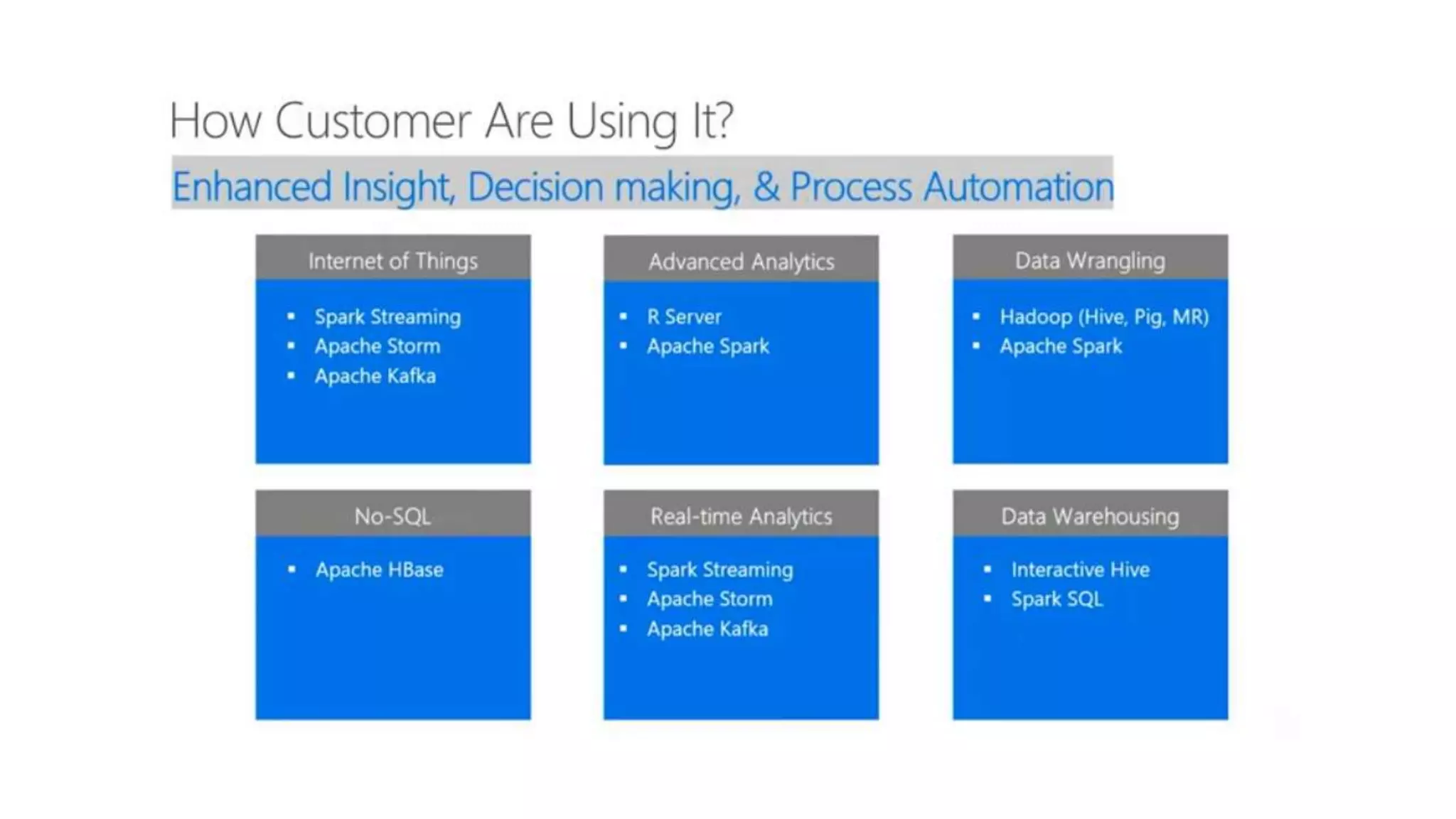 How Customer Are Using It?

Enhanced Insight, Decision making, & Process Automation

Internet of Things
- Spark Streaming
- Apache Storm
- Apache Kafka

Advanced Analytics
- R Server
- Apache Spark

Data Wrangling
- Hadoop (Hive, Pig, MR)
- Apache Spark

No-SQL
- Apache HBase

Real-time Analytics
- Spark Streaming
- Apache Storm
- Apache Kafka

Data Warehousing
- Interactive Hive
- Spark SQL